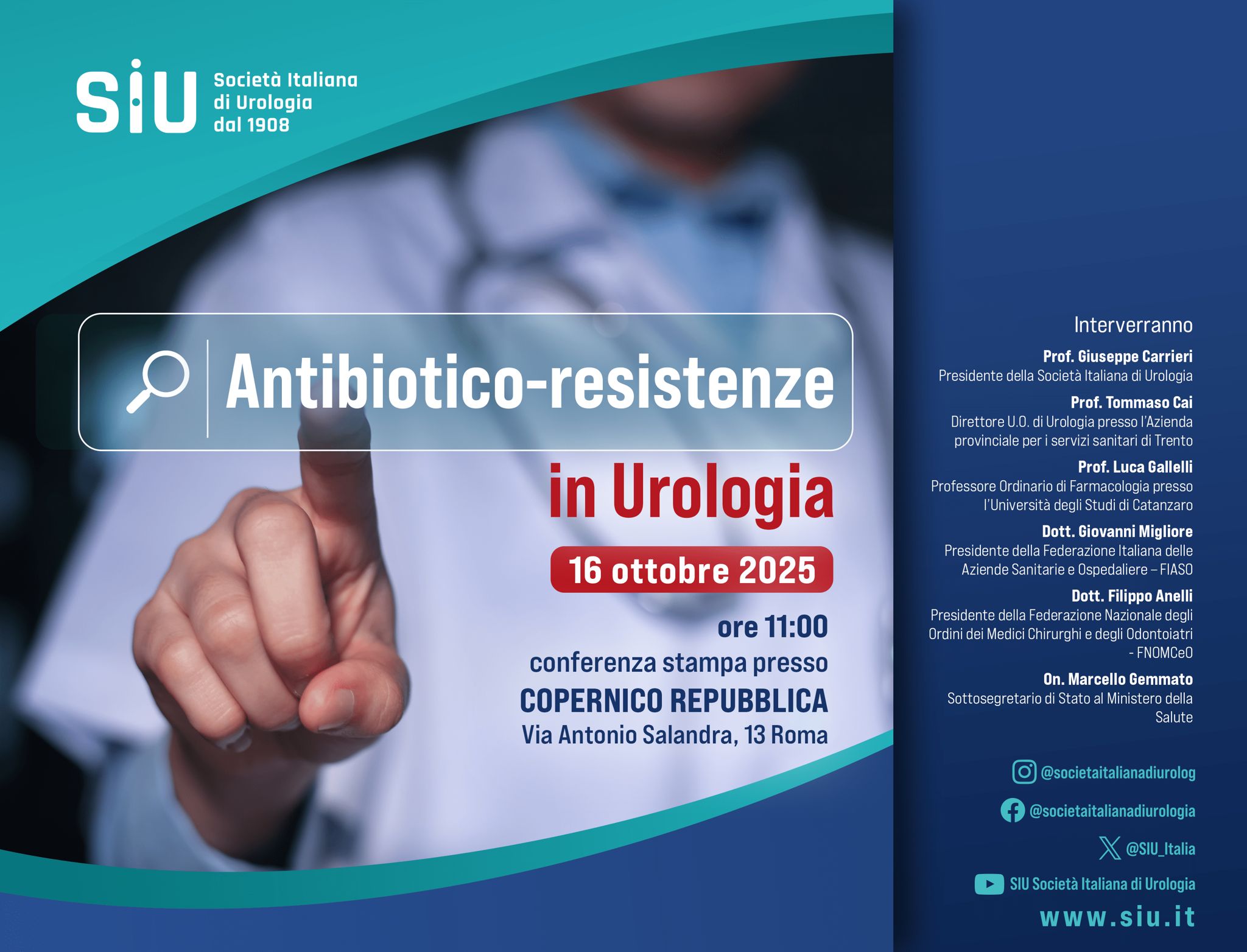 SIU Società Italiana di Urologia dal 1908

Antibiotico-resistenze

in Urologia

16 ottobre 2025

ore 11:00
conferenza stampa presso
COPERNICO REPUBBLICA
Via Antonio Salandra, 13 Roma

Interverranno

Prof. Giuseppe Carrieri
Presidente della Società Italiana di Urologia

Prof. Tommaso Cai
Direttore U.O. di Urologia presso l'Azienda provinciale per i servizi sanitari di Trento

Prof. Luca Gallelli
Professore Ordinario di Farmacologia presso l'Università degli Studi di Catanzaro

Dott. Giovanni Migliore
Presidente della Federazione Italiana delle Aziende Sanitarie e Ospedaliere – FIASO

Dott. Filippo Anelli
Presidente della Federazione Nazionale degli Ordini dei Medici Chirurghi e degli Odontoiatri - FNOMCeO

On. Marcello Gemmato
Sottosegretario di Stato al Ministero della Salute

@societaitalianadiurolog

@societaitalianadiurologia

@SIU_Italia

SIU Società Italiana di Urologia

www.siu.it